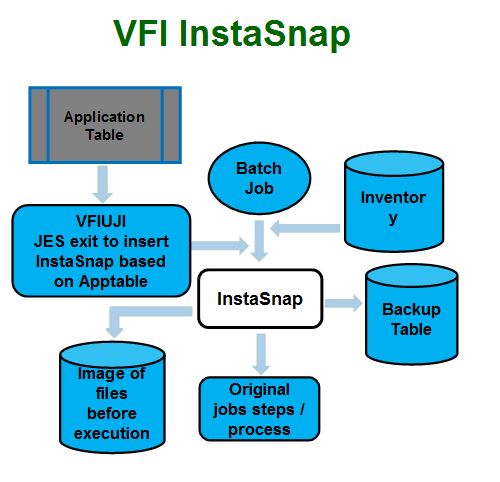 VFI InstaSnap

Application Table

Batch Job

Inventor y

VFIUJI JES exit to insert InstaSnap based on Apptable

InstaSnap

Backup Table

Image of files before execution

Original jobs steps / process